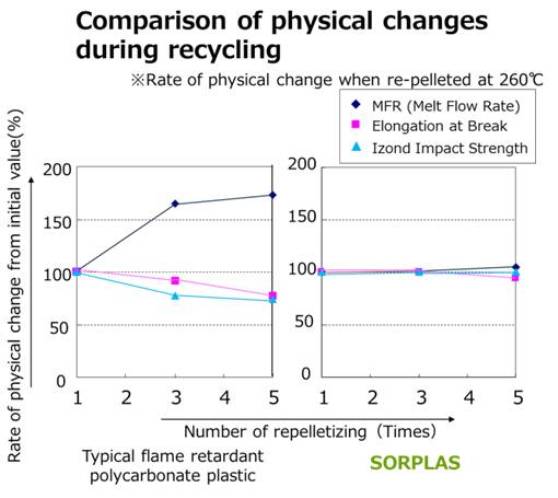 Comparison of physical changes during recycling

※Rate of physical change when re-pelleted at 260℃

MFR (Melt Flow Rate)
Elongation at Break
Izond Impact Strength

Rate of physical change from initial value(%)

200
150
100
50
0

1 2 3 4 5

200
150
100
50
0

1 2 3 4 5

Number of repelletizing (Times)

Typical flame retardant polycarbonate plastic

SORPLAS